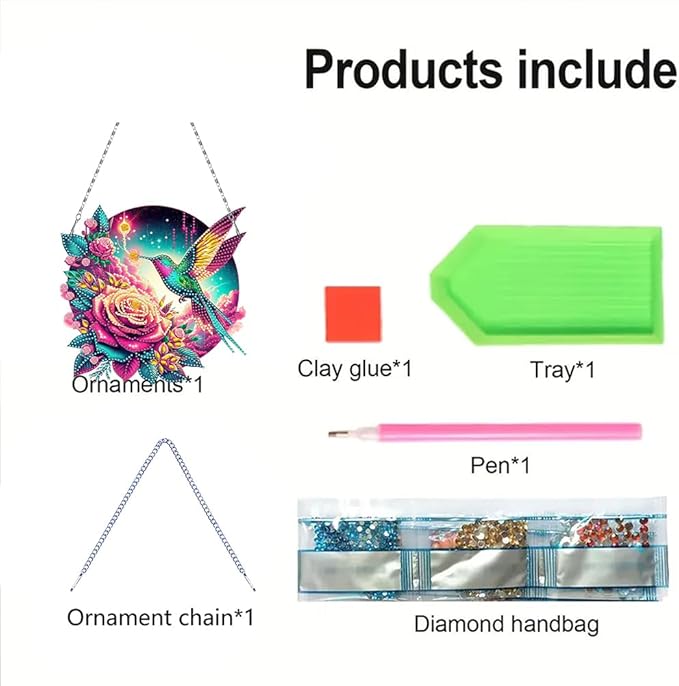 Products include

Ornaments*1

Clay glue*1

Tray*1

Pen*1

Ornament chain*1

Diamond handbag